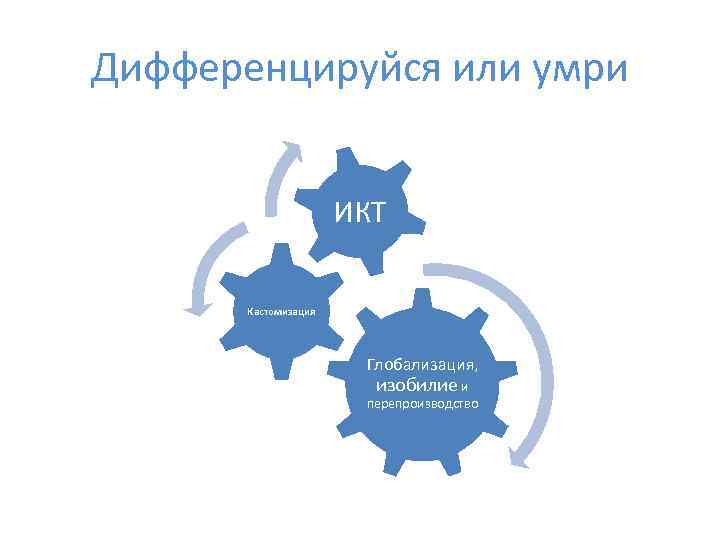 Дифференцируйся или умри

ИКТ

Кастомизация

Глобализация, изобилие и перепроизводство